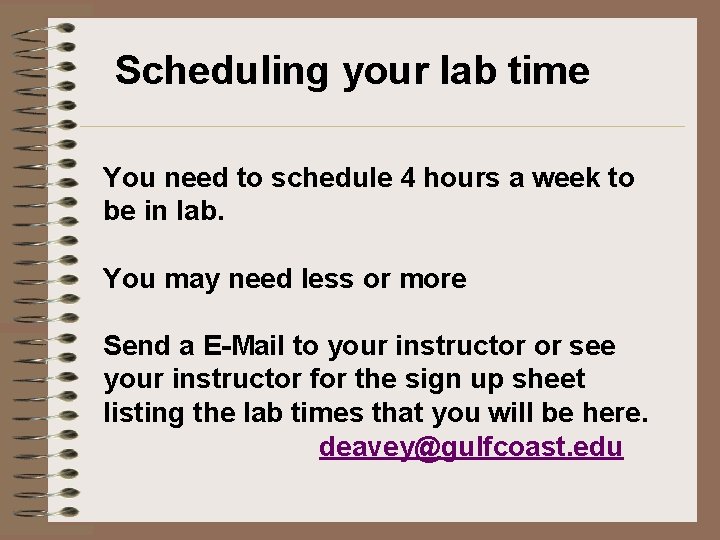 Scheduling your lab time

You need to schedule 4 hours a week to be in lab.

You may need less or more

Send a E-Mail to your instructor or see your instructor for the sign up sheet listing the lab times that you will be here.
deavey@gulfcoast.edu